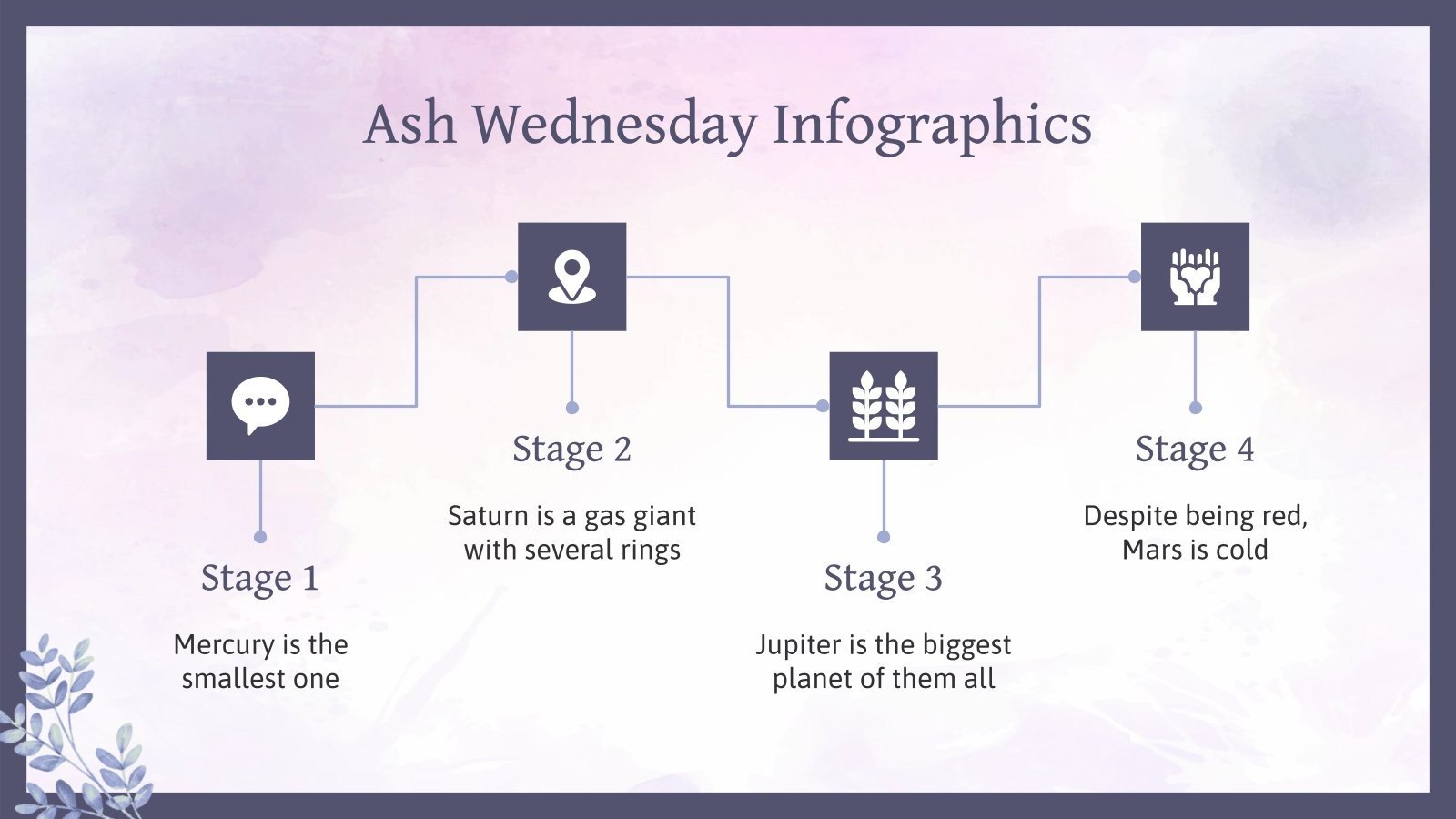 Ash Wednesday Infographics

Stage 1

Mercury is the smallest one

Stage 2

Saturn is a gas giant with several rings

Stage 3

Jupiter is the biggest planet of them all

Stage 4

Despite being red, Mars is cold